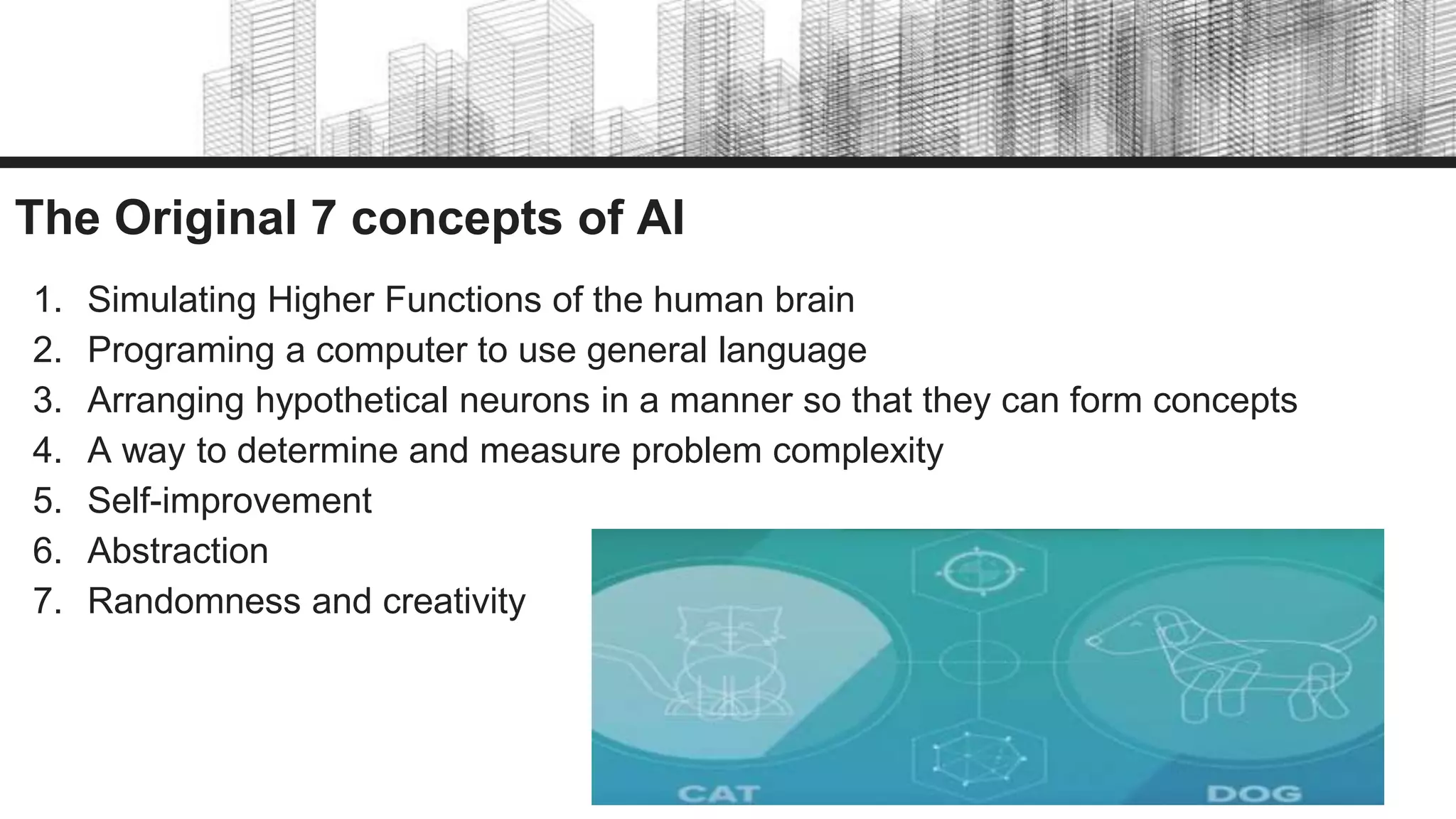 The Original 7 concepts of AI

1. Simulating Higher Functions of the human brain
2. Programing a computer to use general language
3. Arranging hypothetical neurons in a manner so that they can form concepts
4. A way to determine and measure problem complexity
5. Self-improvement
6. Abstraction
7. Randomness and creativity

CAT

DOG